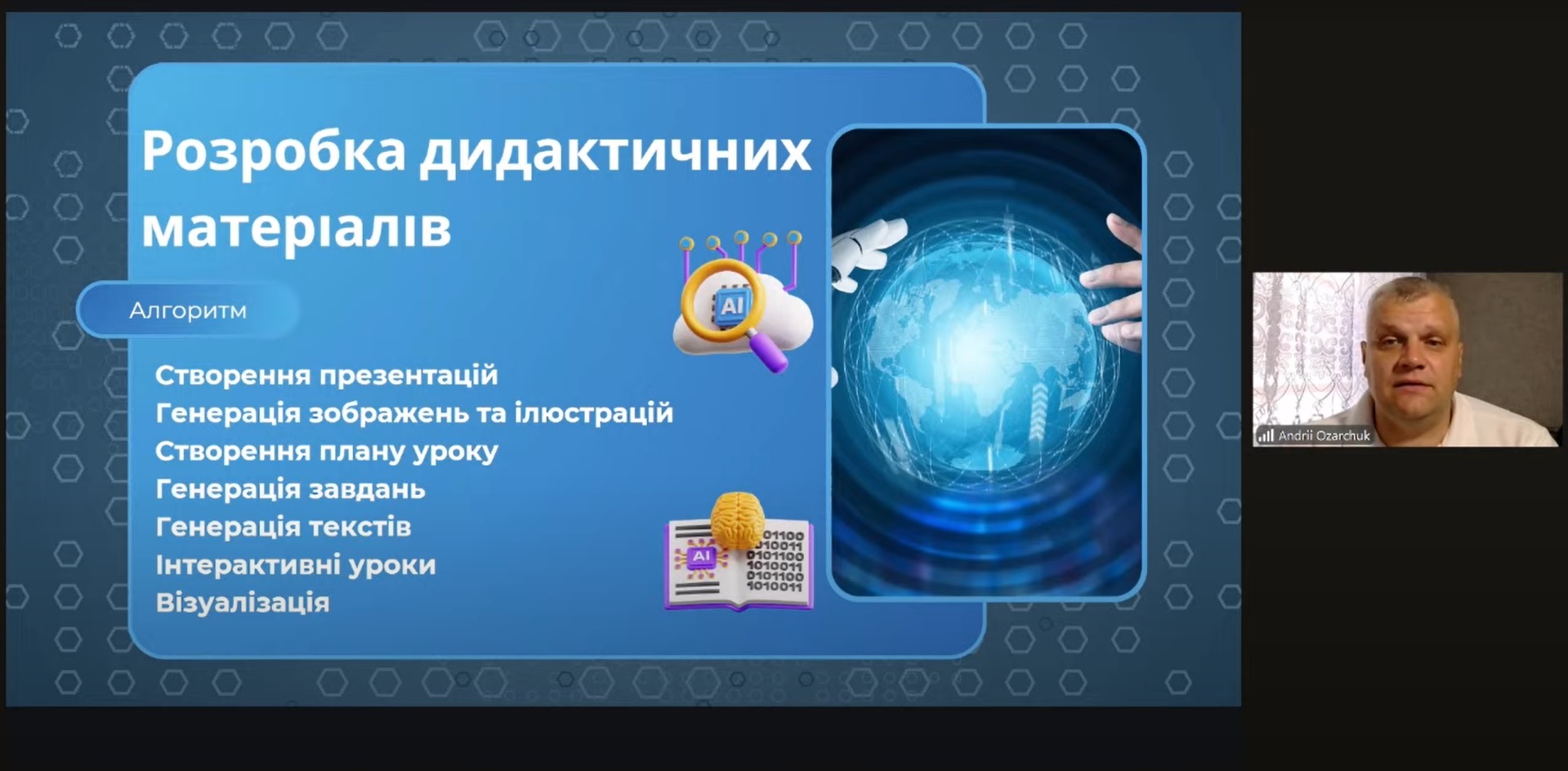 Розробка дидактичних матеріалів

Алгоритм

AI

Створення презентацій
Генерація зображень та ілюстрацій
Створення плану уроку
Генерація завдань
Генерація текстів
Інтерактивні уроки
Візуалізація

AI
01100
010011
0101100
1010011
0101100
1010011

Andrii Ozarchuk